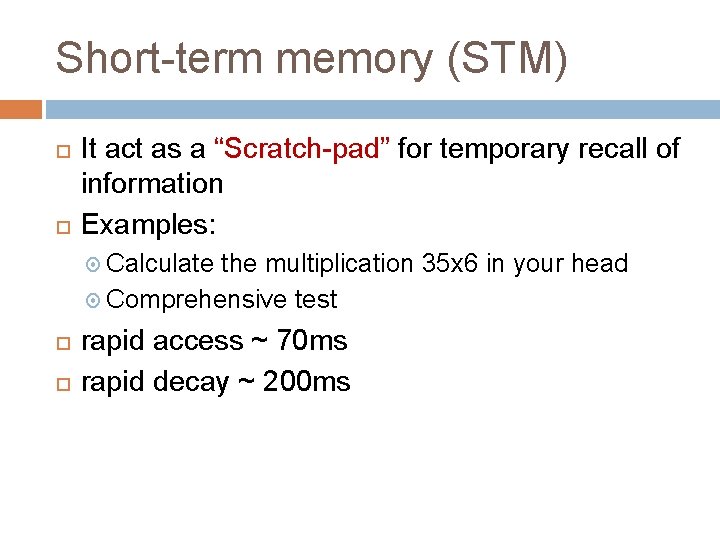 Short-term memory (STM)

It act as a “Scratch-pad” for temporary recall of information

Examples:

Calculate the multiplication 35x6 in your head

Comprehensive test

rapid access ~ 70ms

rapid decay ~ 200ms